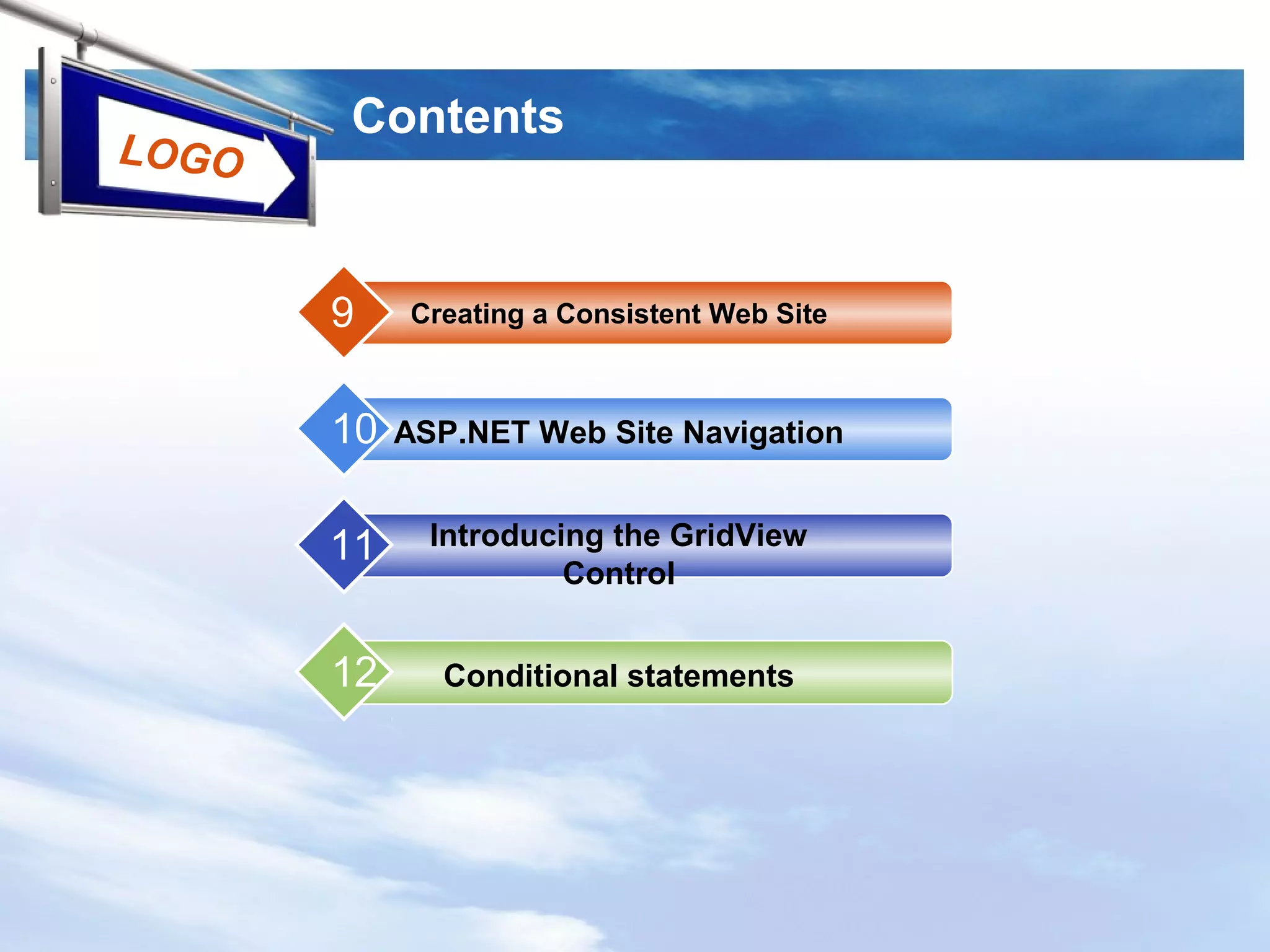 LOGO

Contents

9 Creating a Consistent Web Site

10 ASP.NET Web Site Navigation

11 Introducing the GridView Control

12 Conditional statements